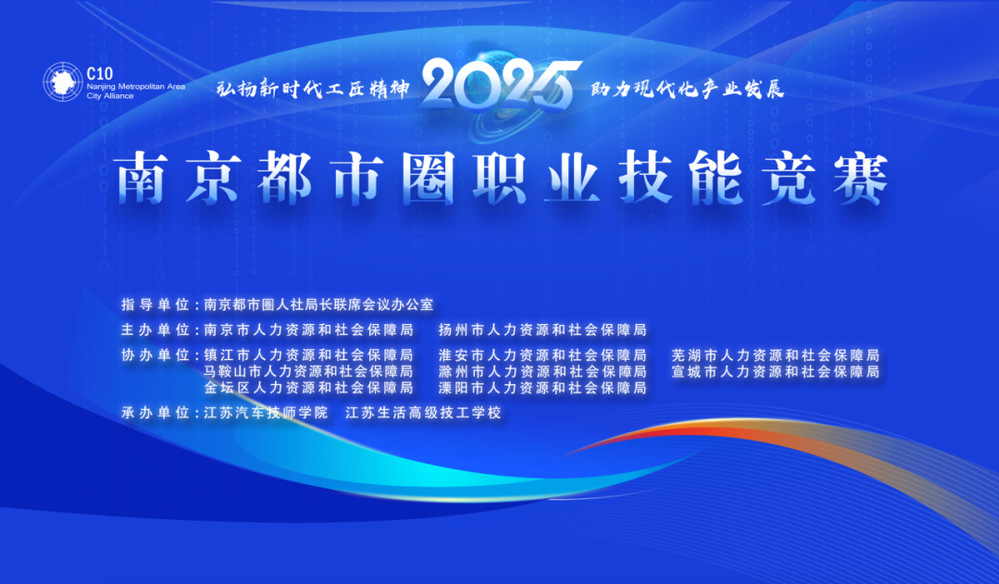 C10
Nanjing Metropolitan Area
City Alliance

弘扬新时代工匠精神 2025 助力现代化产业发展

南京都市圈职业技能竞赛

指导单位：南京都市圈人社局长联席会议办公室
主办单位：南京市人力资源和社会保障局　扬州市人力资源和社会保障局
协办单位：镇江市人力资源和社会保障局　淮安市人力资源和社会保障局　芜湖市人力资源和社会保障局
马鞍山市人力资源和社会保障局　滁州市人力资源和社会保障局　宣城市人力资源和社会保障局
金坛区人力资源和社会保障局　溧阳市人力资源和社会保障局
承办单位：江苏汽车技师学院　江苏生活高级技工学校